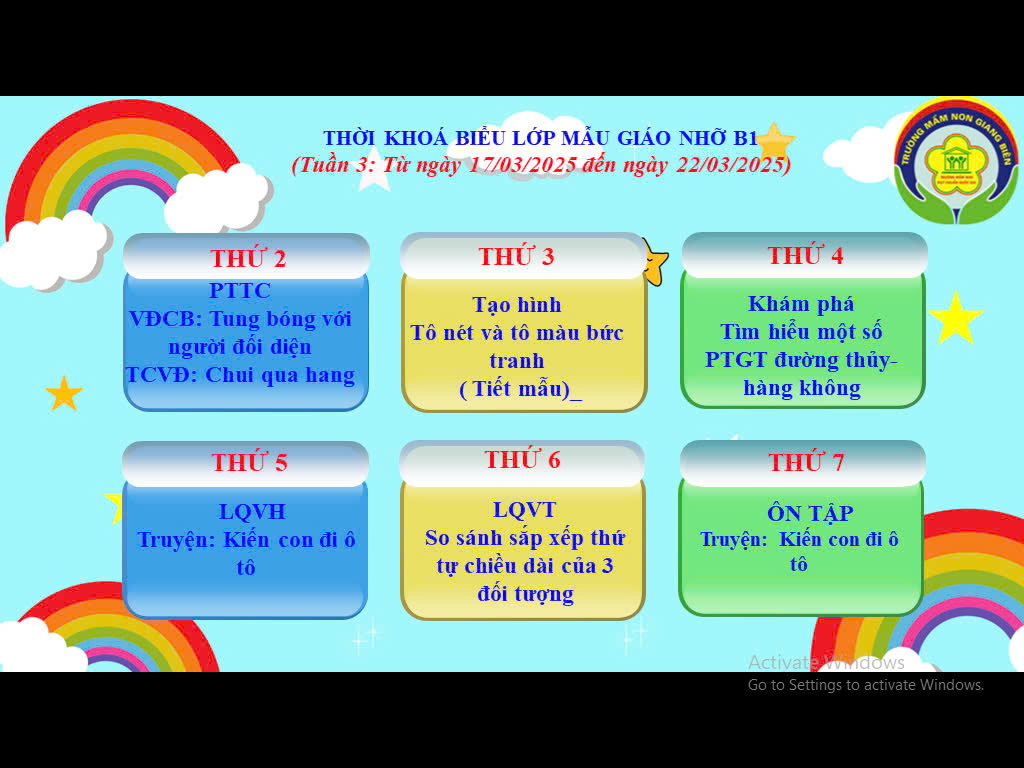 THỜI KHOÁ BIỂU LỚP MẪU GIÁO NHỠ B1
(Tuần 3: Từ ngày 17/03/2025 đến ngày 22/03/2025)

TRƯỜNG MẦM NON GIANG BIÊN

THỨ 2
PTTC
VĐCB: Tung bóng với người đối diện
TCVĐ: Chui qua hang

THỨ 3
Tạo hình
Tô nét và tô màu bức tranh
( Tiết mẫu)_

THỨ 4
Khám phá
Tìm hiểu một số PTGT đường thủy- hàng không

THỨ 5
LQVH
Truyện: Kiến con đi ô tô

THỨ 6
LQVT
So sánh sắp xếp thứ tự chiều dài của 3 đối tượng

THỨ 7
ÔN TẬP
Truyện: Kiến con đi ô tô

Activate Windows
Go to Settings to activate Windows.